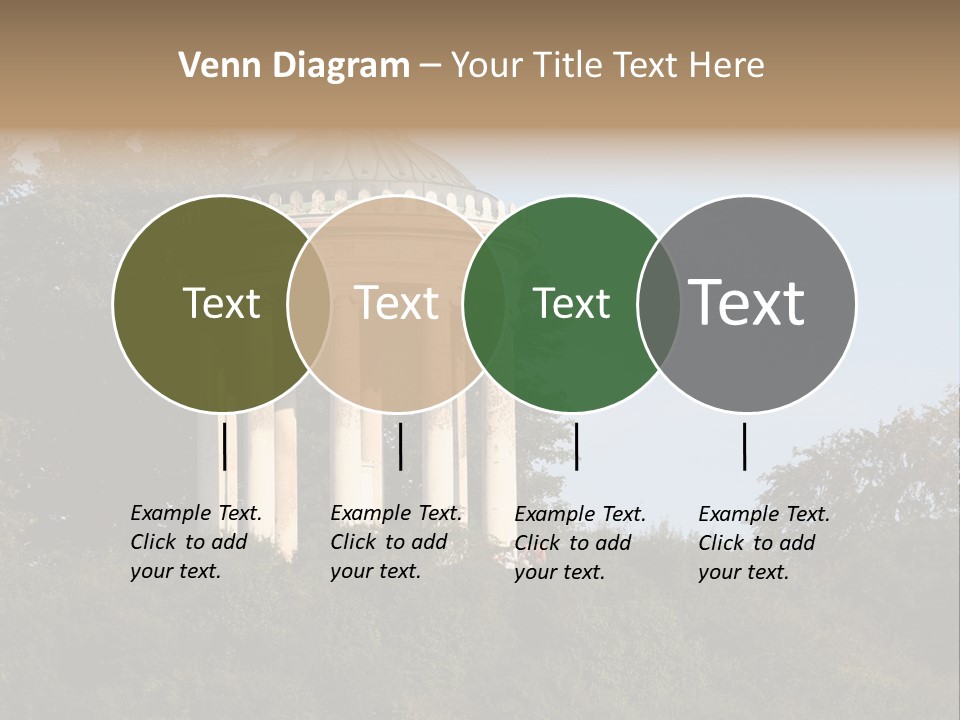 Venn Diagram – Your Title Text Here

Text

Text

Text

Text

Example Text. Click to add your text.

Example Text. Click to add your text.

Example Text. Click to add your text.

Example Text. Click to add your text.